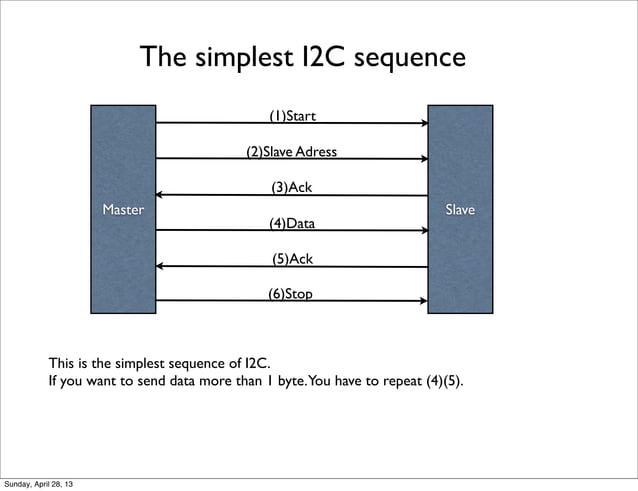 The simplest I2C sequence

Master

(1)Start

(2)Slave Adress

(3)Ack

(4)Data

(5)Ack

(6)Stop

Slave

This is the simplest sequence of I2C.
If you want to send data more than 1 byte. You have to repeat (4)(5).

Sunday, April 28, 13